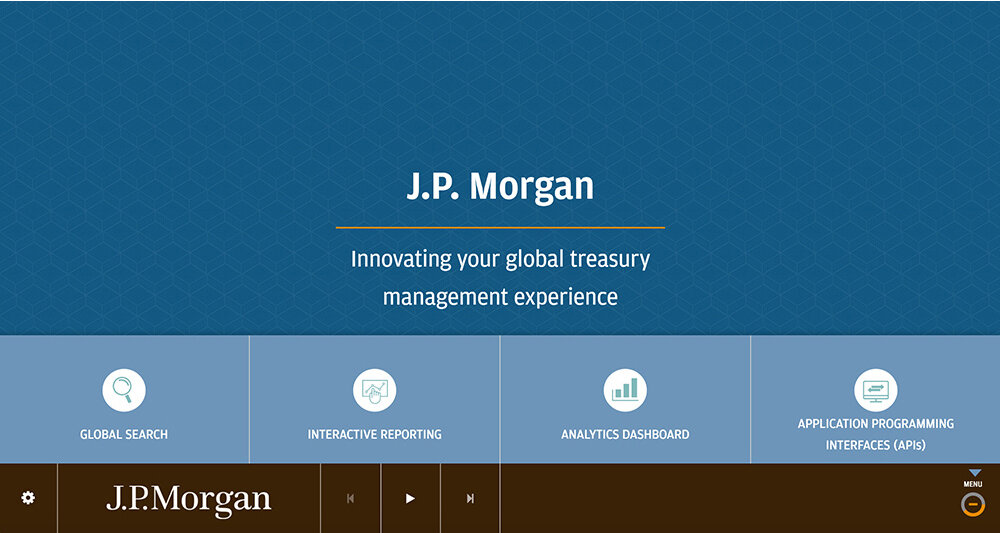 J.P. Morgan

Innovating your global treasury management experience

GLOBAL SEARCH

INTERACTIVE REPORTING

ANALYTICS DASHBOARD

APPLICATION PROGRAMMING INTERFACES (APIs)

J.P.Morgan

MENU